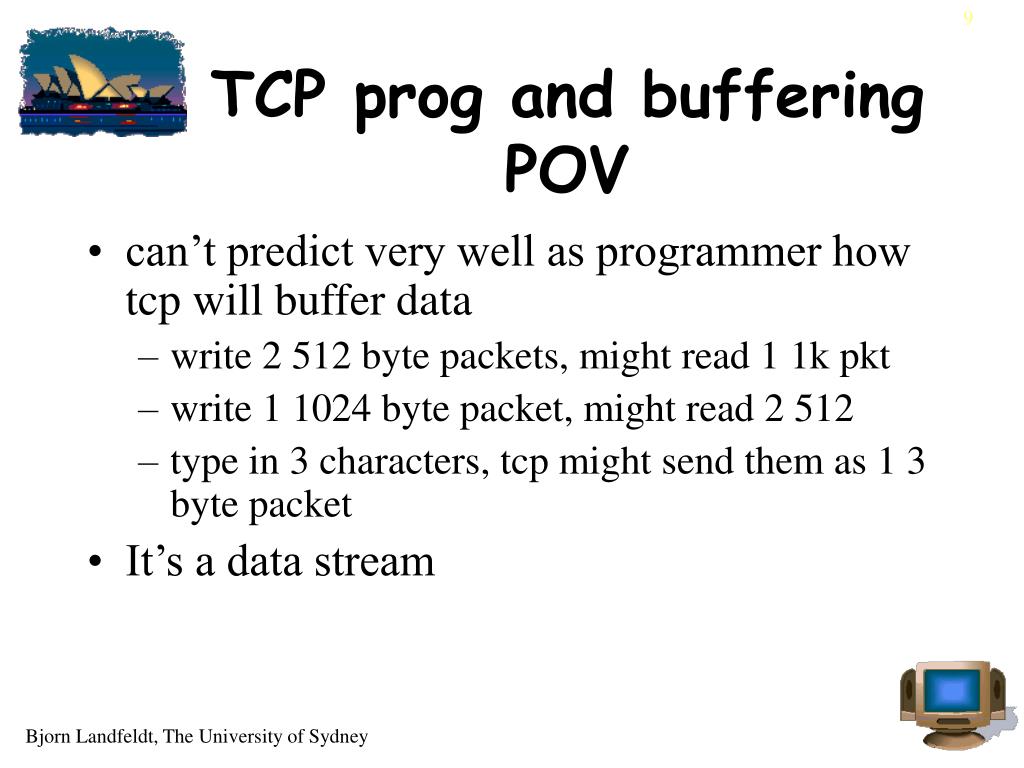 9

TCP prog and buffering POV

• can’t predict very well as programmer how tcp will buffer data
– write 2 512 byte packets, might read 1 1k pkt
– write 1 1024 byte packet, might read 2 512
– type in 3 characters, tcp might send them as 1 3 byte packet
• It’s a data stream

Bjorn Landfeldt, The University of Sydney